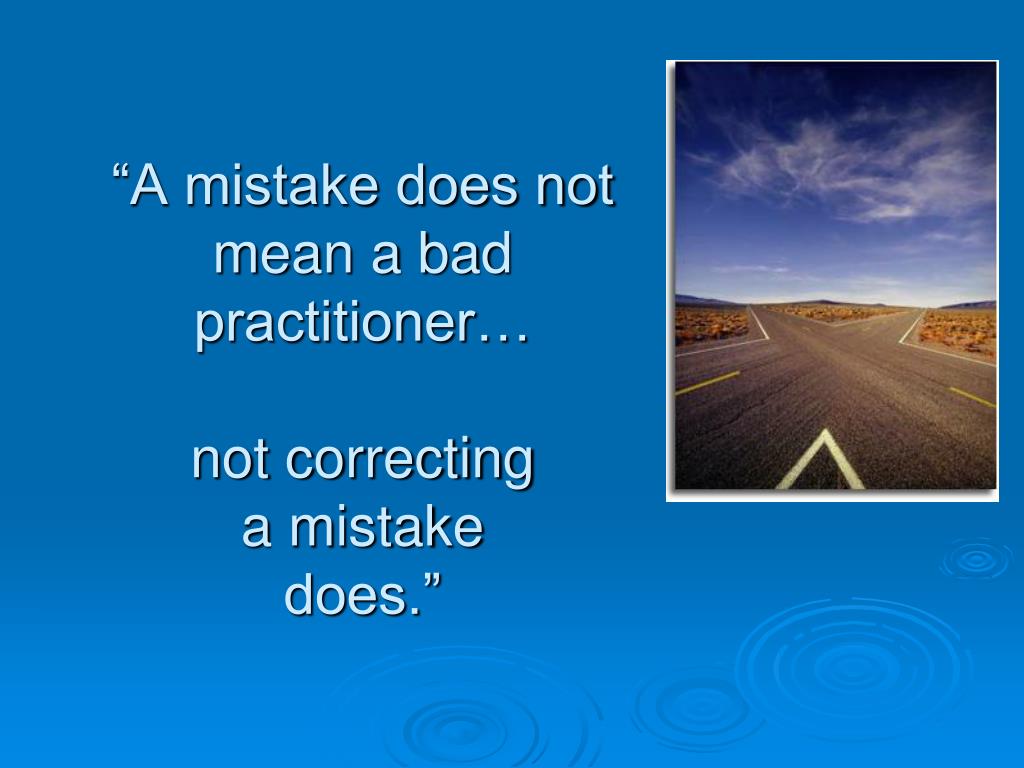 “A mistake does not mean a bad practitioner…

not correcting a mistake does.”